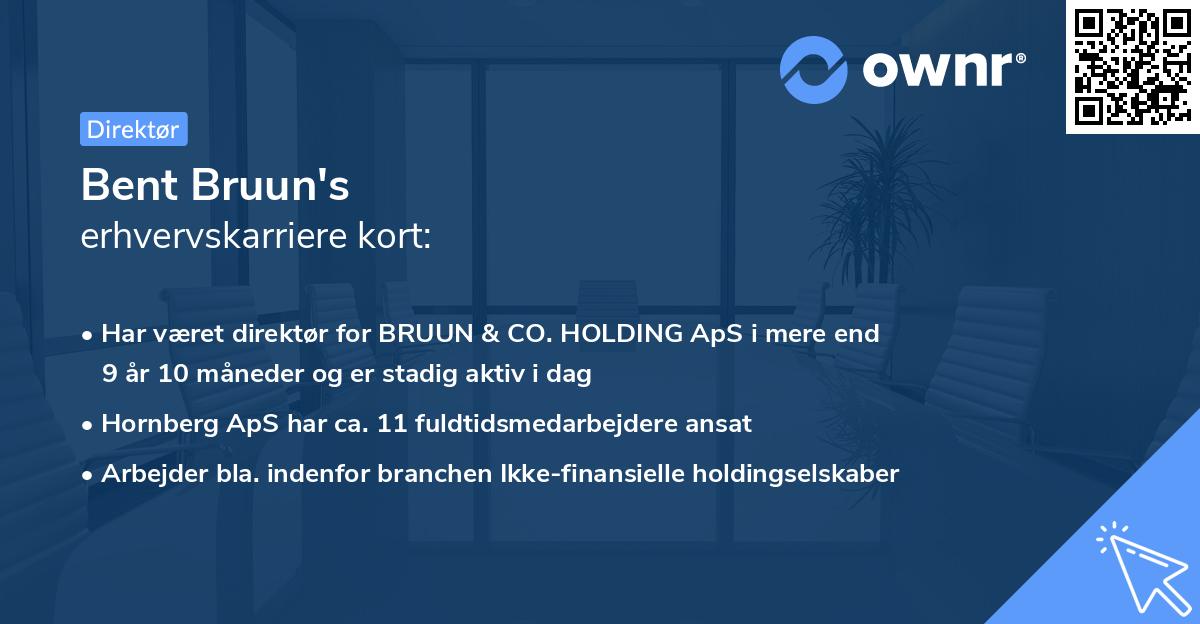 ownr®

Direktør

Bent Bruun's
erhvervskarriere kort:

• Har været direktør for BRUUN & CO. HOLDING ApS i mere end 9 år 10 måneder og er stadig aktiv i dag
• Hornberg ApS har ca. 11 fuldtidsmedarbejdere ansat
• Arbejder bla. indenfor branchen Ikke-finansielle holdingselskaber